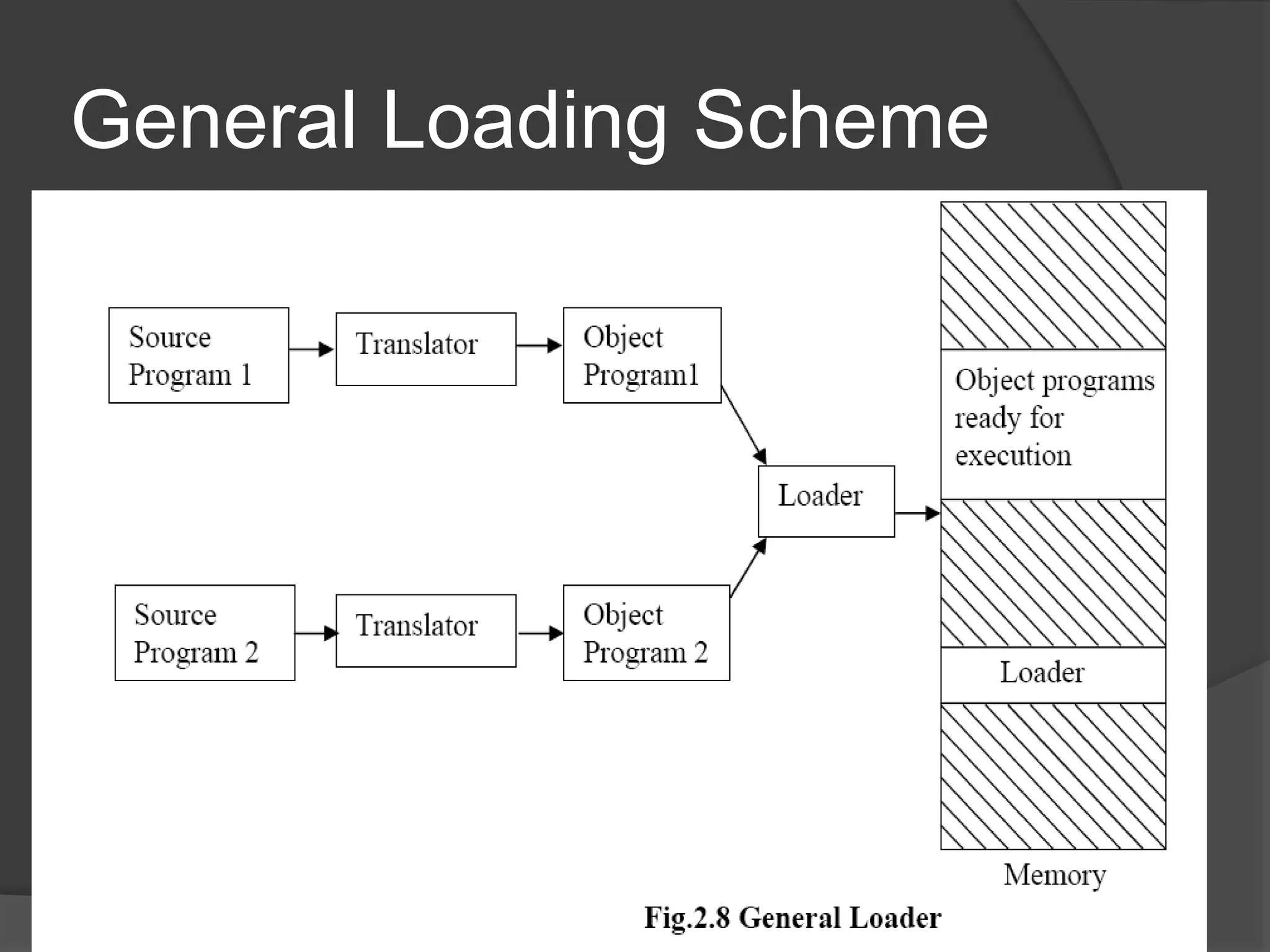 General Loading Scheme

Source Program 1

Translator

Object Program1

Source Program 2

Translator

Object Program 2

Loader

Object programs ready for execution

Loader

Memory

Fig.2.8 General Loader